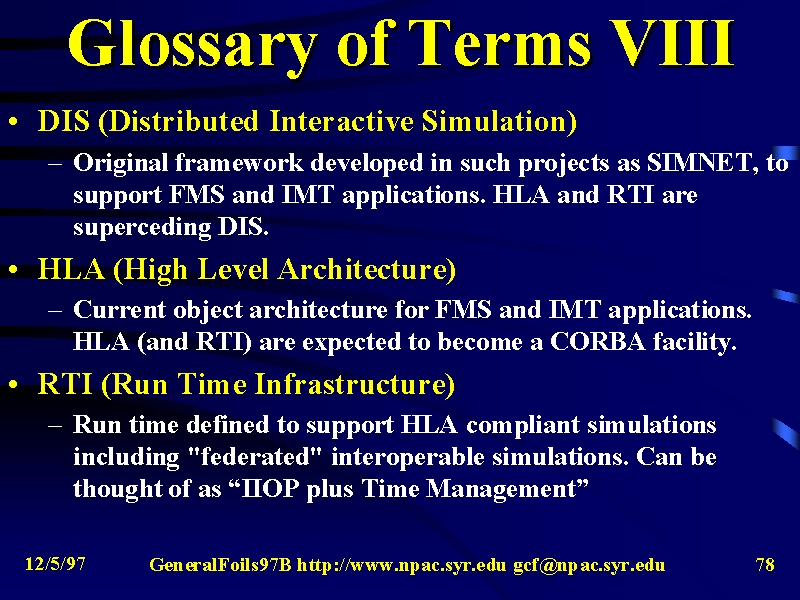 Glossary of Terms VIII

• DIS (Distributed Interactive Simulation)
  – Original framework developed in such projects as SIMNET, to support FMS and IMT applications. HLA and RTI are superceding DIS.

• HLA (High Level Architecture)
  – Current object architecture for FMS and IMT applications. HLA (and RTI) are expected to become a CORBA facility.

• RTI (Run Time Infrastructure)
  – Run time defined to support HLA compliant simulations including "federated" interoperable simulations. Can be thought of as “IIOP plus Time Management”

12/5/97 GeneralFoils97B http://www.npac.syr.edu gcf@npac.syr.edu 78